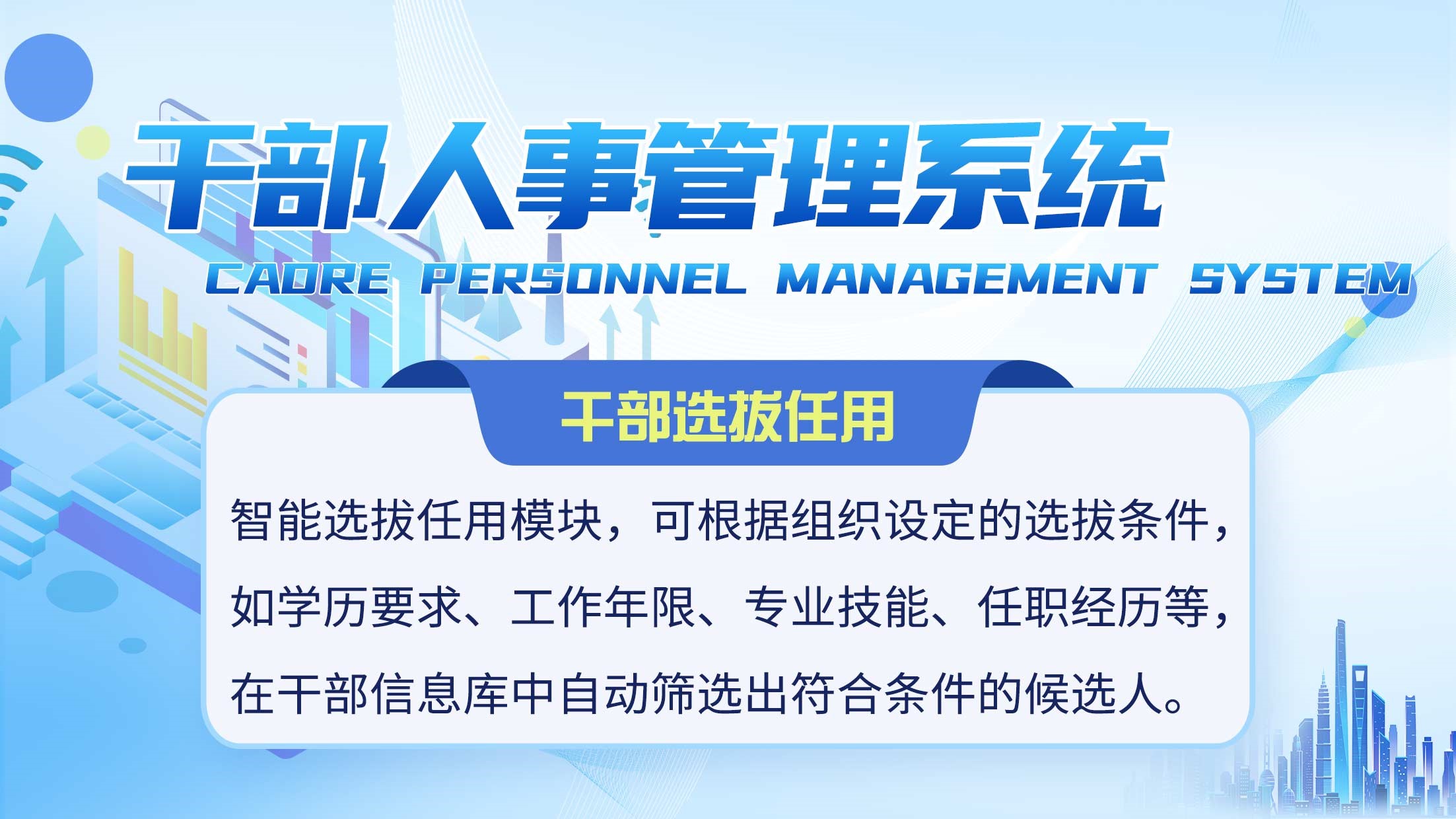 干部人事管理系统

CADRE PERSONNEL MANAGEMENT SYSTEM

干部选拔任用

智能选拔任用模块，可根据组织设定的选拔条件，如学历要求、工作年限、专业技能、任职经历等，在干部信息库中自动筛选出符合条件的候选人。